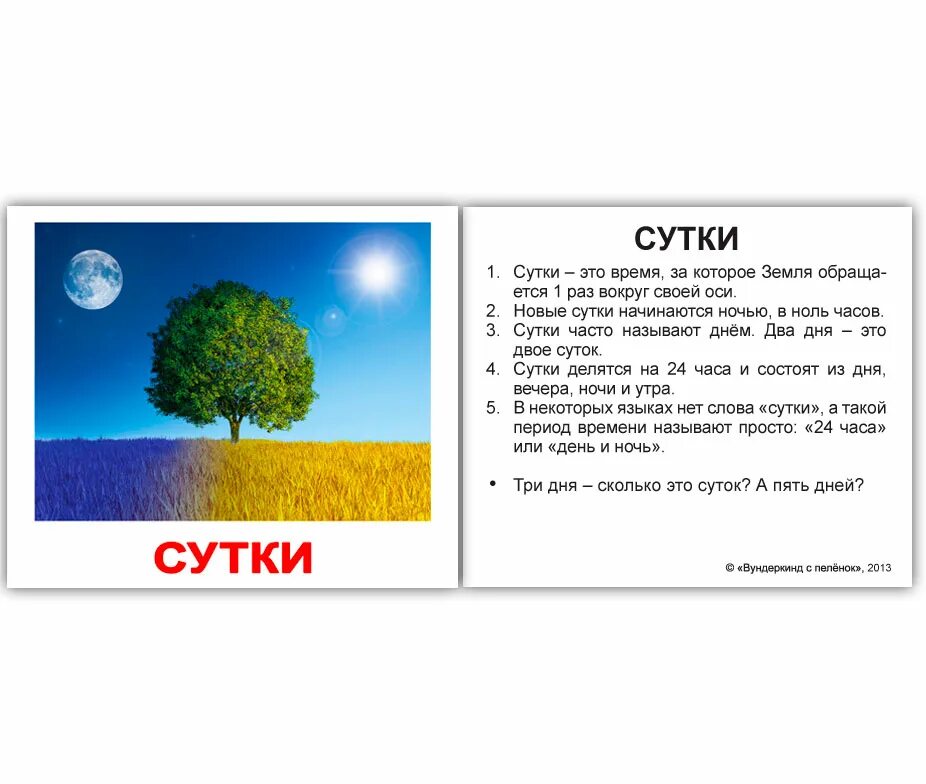 СУТКИ

СУТКИ

1. Сутки – это время, за которое Земля обращается 1 раз вокруг своей оси.
2. Новые сутки начинаются ночью, в ноль часов.
3. Сутки часто называют днём. Два дня – это двое суток.
4. Сутки делятся на 24 часа и состоят из дня, вечера, ночи и утра.
5. В некоторых языках нет слова «сутки», а такой период времени называют просто: «24 часа» или «день и ночь».

• Три дня – сколько это суток? А пять дней?

© «Вундеркинд с пелёнок», 2013